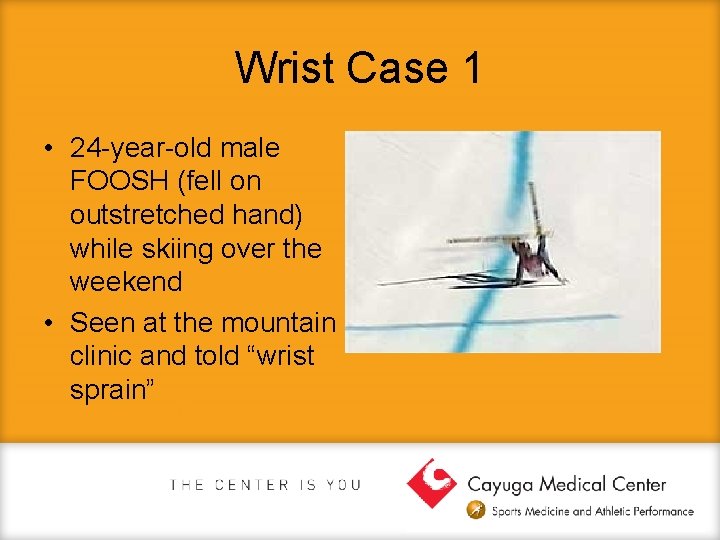 Wrist Case 1

• 24-year-old male FOOSH (fell on outstretched hand) while skiing over the weekend

• Seen at the mountain clinic and told “wrist sprain”

THE CENTER IS YOU

Cayuga Medical Center

Sports Medicine and Athletic Performance